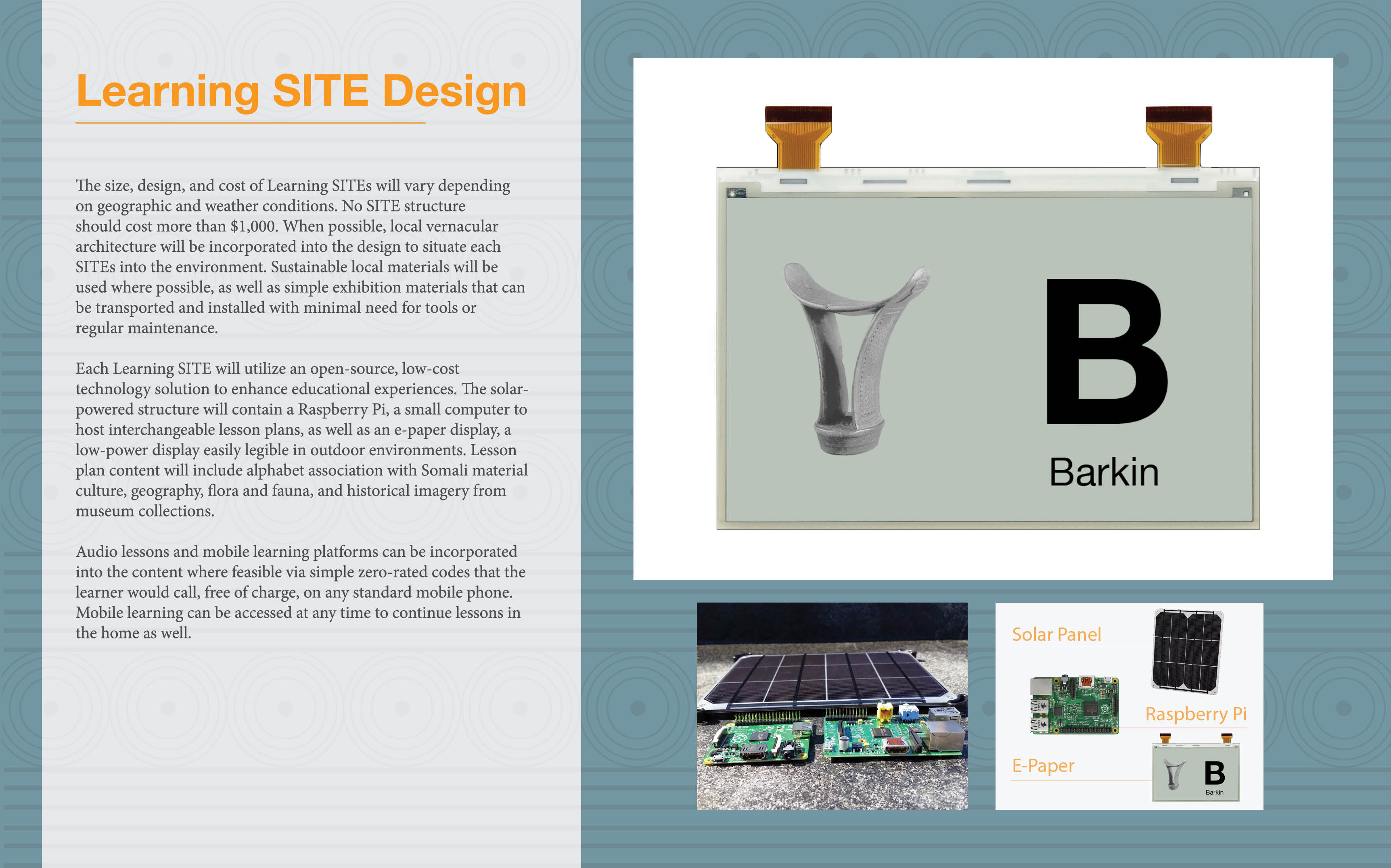 Learning SITE Design

The size, design, and cost of Learning SITEs will vary depending on geographic and weather conditions. No SITE structure should cost more than $1,000. When possible, local vernacular architecture will be incorporated into the design to situate each SITEs into the environment. Sustainable local materials will be used where possible, as well as simple exhibition materials that can be transported and installed with minimal need for tools or regular maintenance.

Each Learning SITE will utilize an open-source, low-cost technology solution to enhance educational experiences. The solar-powered structure will contain a Raspberry Pi, a small computer to host interchangeable lesson plans, as well as an e-paper display, a low-power display easily legible in outdoor environments. Lesson plan content will include alphabet association with Somali material culture, geography, flora and fauna, and historical imagery from museum collections.

Audio lessons and mobile learning platforms can be incorporated into the content where feasible via simple zero-rated codes that the learner would call, free of charge, on any standard mobile phone. Mobile learning can be accessed at any time to continue lessons in the home as well.

B
Barkin

Solar Panel
Raspberry Pi
E-Paper
B
Barkin